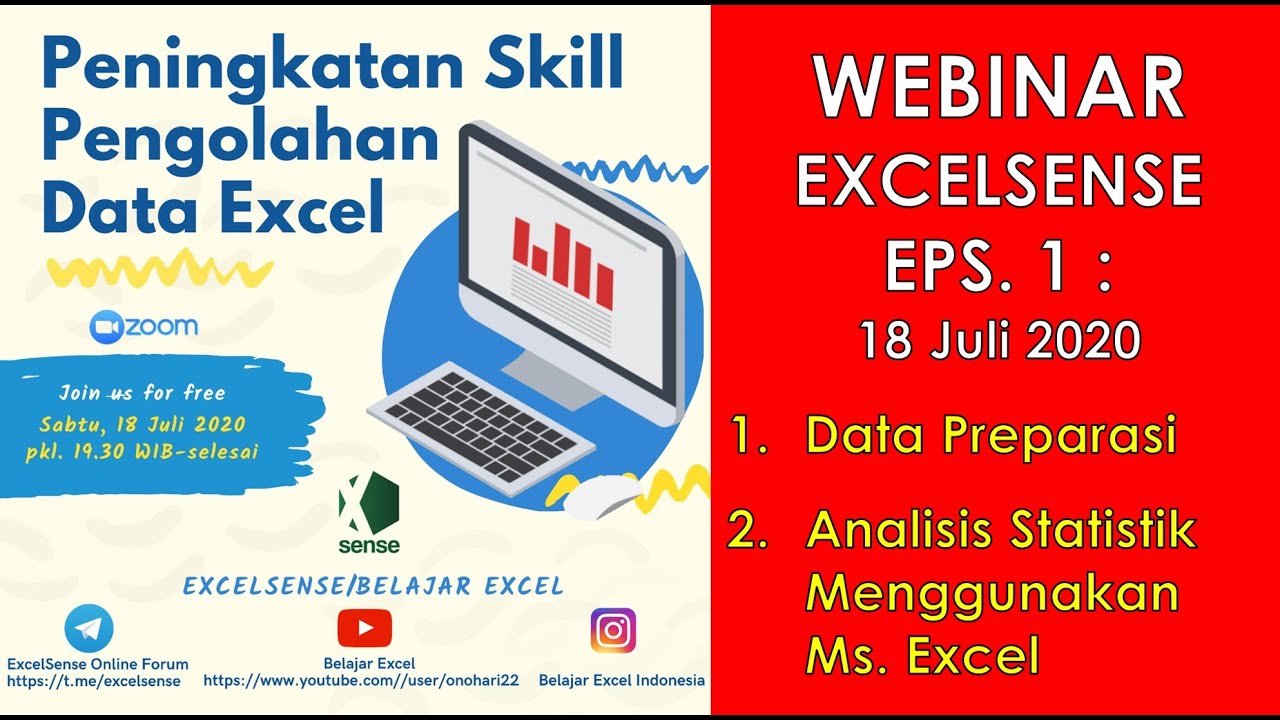 Peningkatan Skill Pengolahan Data Excel

zoom

Join us for free
Sabtu, 18 Juli 2020
pkl. 19.30 WIB-selesai

X sense

EXCELSENSE/BELAJAR EXCEL

ExcelSense Online Forum
https://t.me/excelsense

Belajar Excel
https://www.youtube.com//user/onohari22

Belajar Excel Indonesia

WEBINAR EXCELSENSE EPS. 1 :
18 Juli 2020

1. Data Preparasi

2. Analisis Statistik Menggunakan Ms. Excel